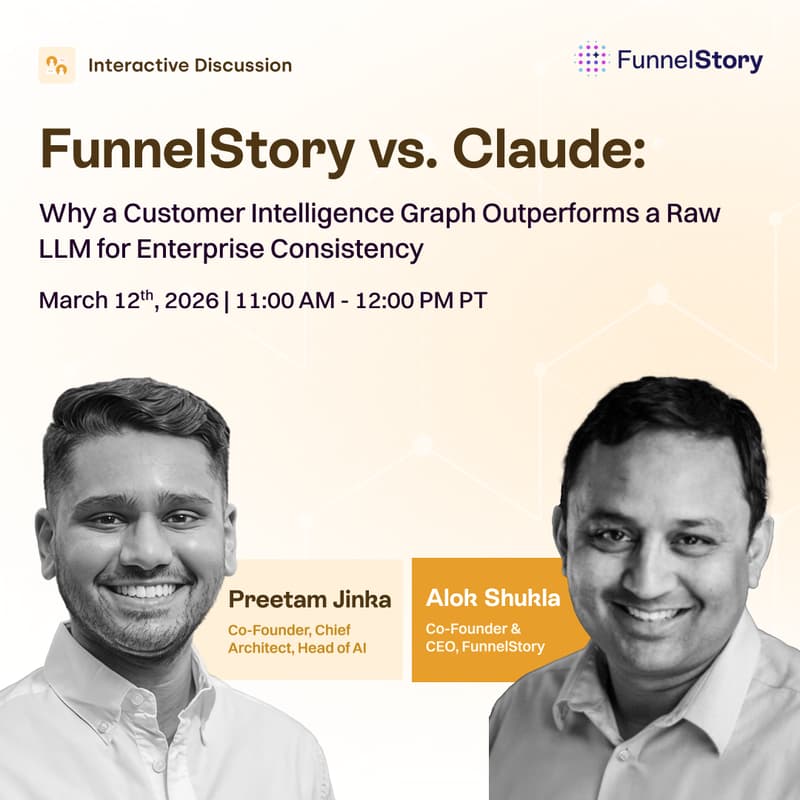 Interactive Discussion

FunnelStory

FunnelStory vs. Claude:

Why a Customer Intelligence Graph Outperforms a Raw LLM for Enterprise Consistency

March 12$^{th}$, 2026 | 11:00 AM - 12:00 PM PT

Preetam Jinka
Co-Founder, Chief Architect, Head of AI

Alok Shukla
Co-Founder & CEO, FunnelStory